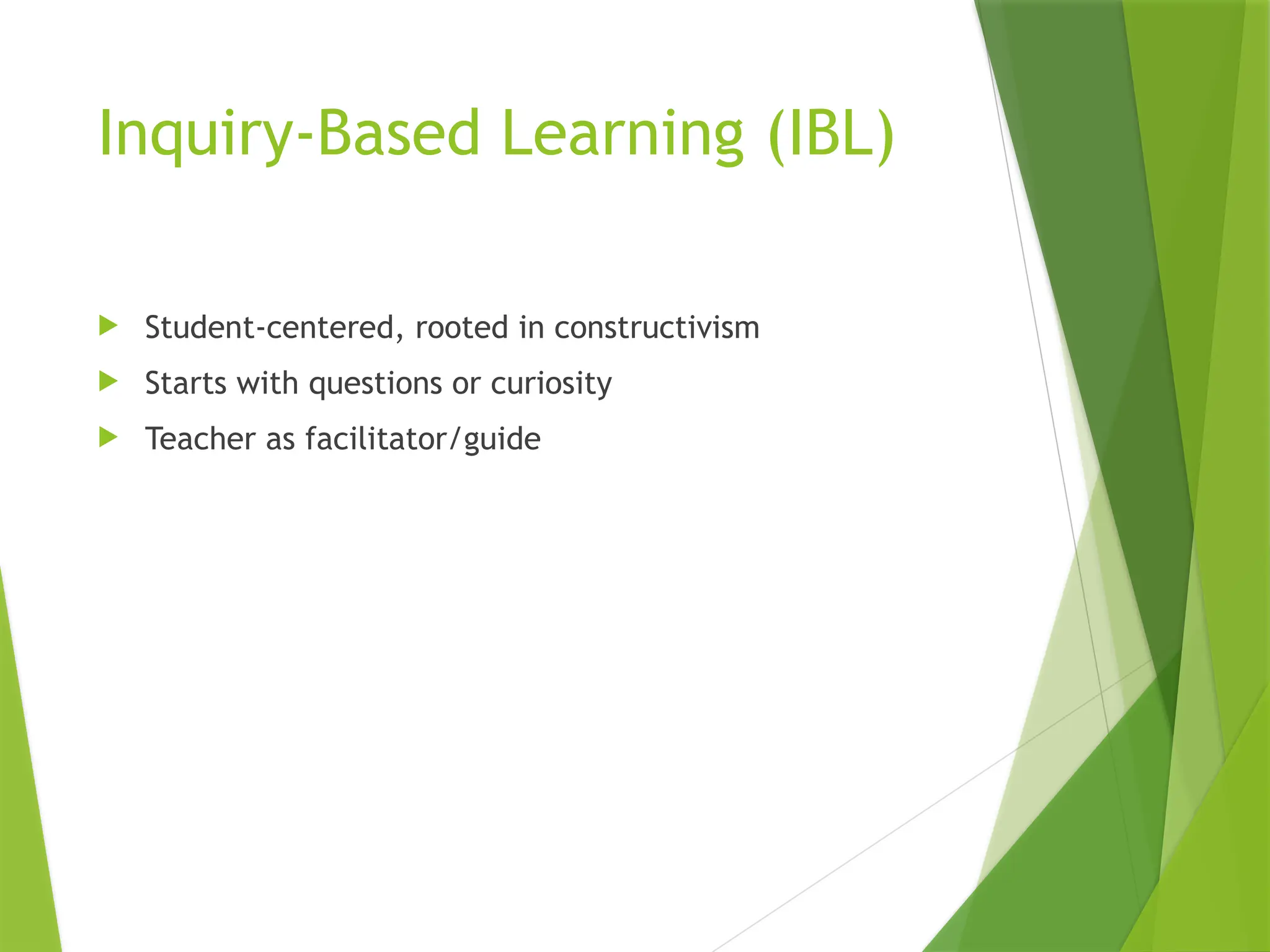 Inquiry-Based Learning (IBL)

Student-centered, rooted in constructivism

Starts with questions or curiosity

Teacher as facilitator/guide